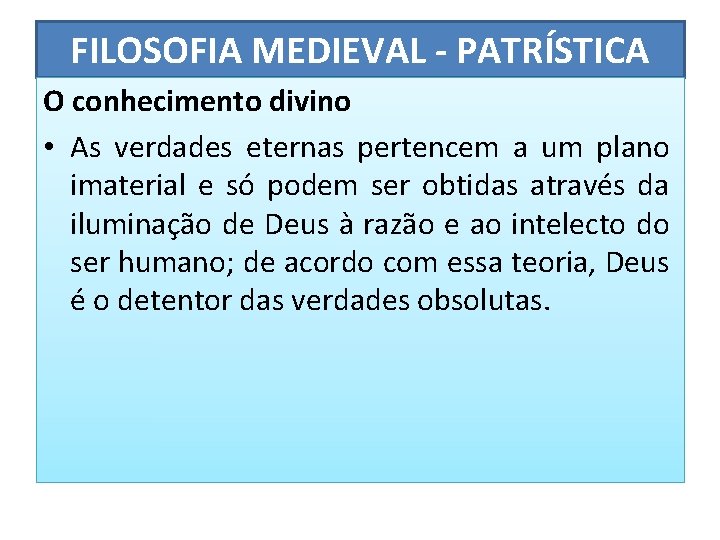 FILOSOFIA MEDIEVAL - PATRÍSTICA

O conhecimento divino

• As verdades eternas pertencem a um plano imaterial e só podem ser obtidas através da iluminação de Deus à razão e ao intelecto do ser humano; de acordo com essa teoria, Deus é o detentor das verdades obsolutas.